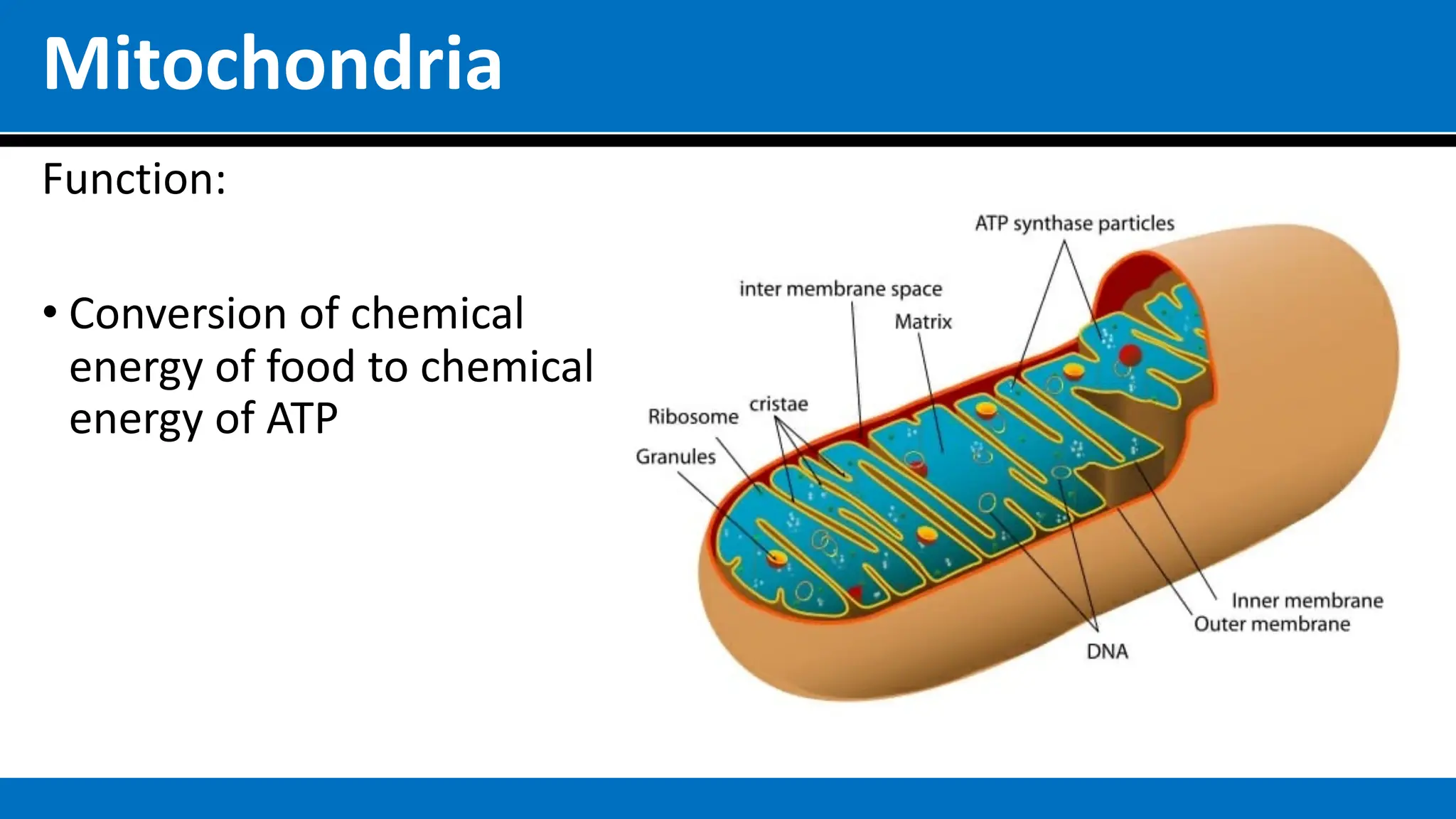 Mitochondria

Function:

• Conversion of chemical energy of food to chemical energy of ATP

ATP synthase particles

inter membrane space

Matrix

cristae

Ribosome

Granules

Inner membrane

Outer membrane

DNA